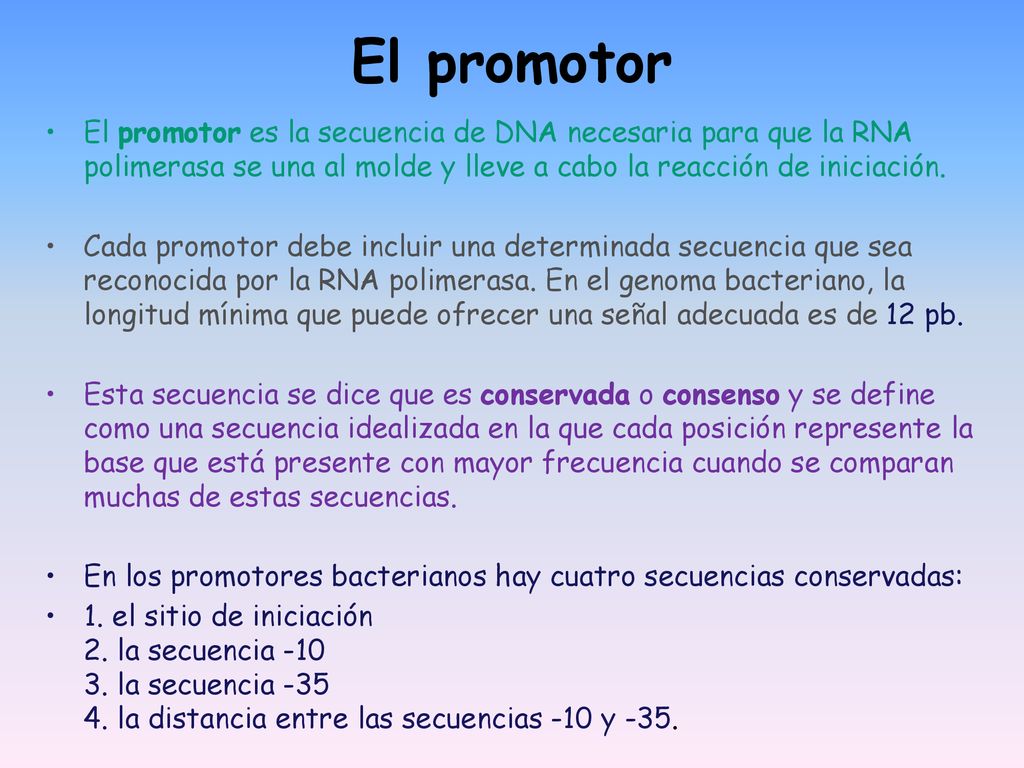 El promotor

• El promotor es la secuencia de DNA necesaria para que la RNA polimerasa se una al molde y lleve a cabo la reacción de iniciación.

• Cada promotor debe incluir una determinada secuencia que sea reconocida por la RNA polimerasa. En el genoma bacteriano, la longitud mínima que puede ofrecer una señal adecuada es de 12 pb.

• Esta secuencia se dice que es conservada o consenso y se define como una secuencia idealizada en la que cada posición represente la base que está presente con mayor frecuencia cuando se comparan muchas de estas secuencias.

• En los promotores bacterianos hay cuatro secuencias conservadas:

• 1. el sitio de iniciación
2. la secuencia -10
3. la secuencia -35
4. la distancia entre las secuencias -10 y -35.